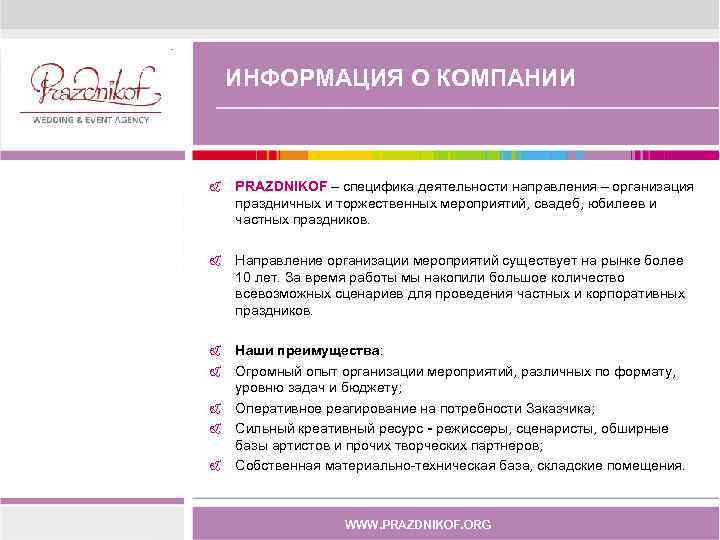 Prazdnikof
WEDDING & EVENT AGENCY

ИНФОРМАЦИЯ О КОМПАНИИ

PRAZDNIKOF – специфика деятельности направления – организация праздничных и торжественных мероприятий, свадеб, юбилеев и частных праздников.

Направление организации мероприятий существует на рынке более 10 лет. За время работы мы накопили большое количество всевозможных сценариев для проведения частных и корпоративных праздников.

Наши преимущества:

Огромный опыт организации мероприятий, различных по формату, уровню задач и бюджету;

Оперативное реагирование на потребности Заказчика;

Сильный креативный ресурс - режиссеры, сценаристы, обширные базы артистов и прочих творческих партнеров;

Собственная материально-техническая база, складские помещения.

WWW.PRAZDNIKOF.ORG